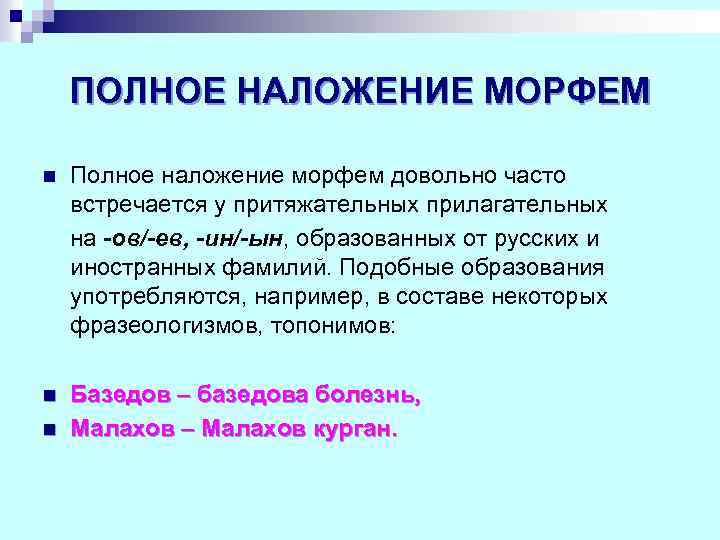 ПОЛНОЕ НАЛОЖЕНИЕ МОРФЕМ

Полное наложение морфем довольно часто встречается у притяжательных прилагательных на -ов/-ев, -ин/-ын, образованных от русских и иностранных фамилий. Подобные образования употребляются, например, в составе некоторых фразеологизмов, топонимов:

Базедов – базедова болезнь,

Малахов – Малахов курган.